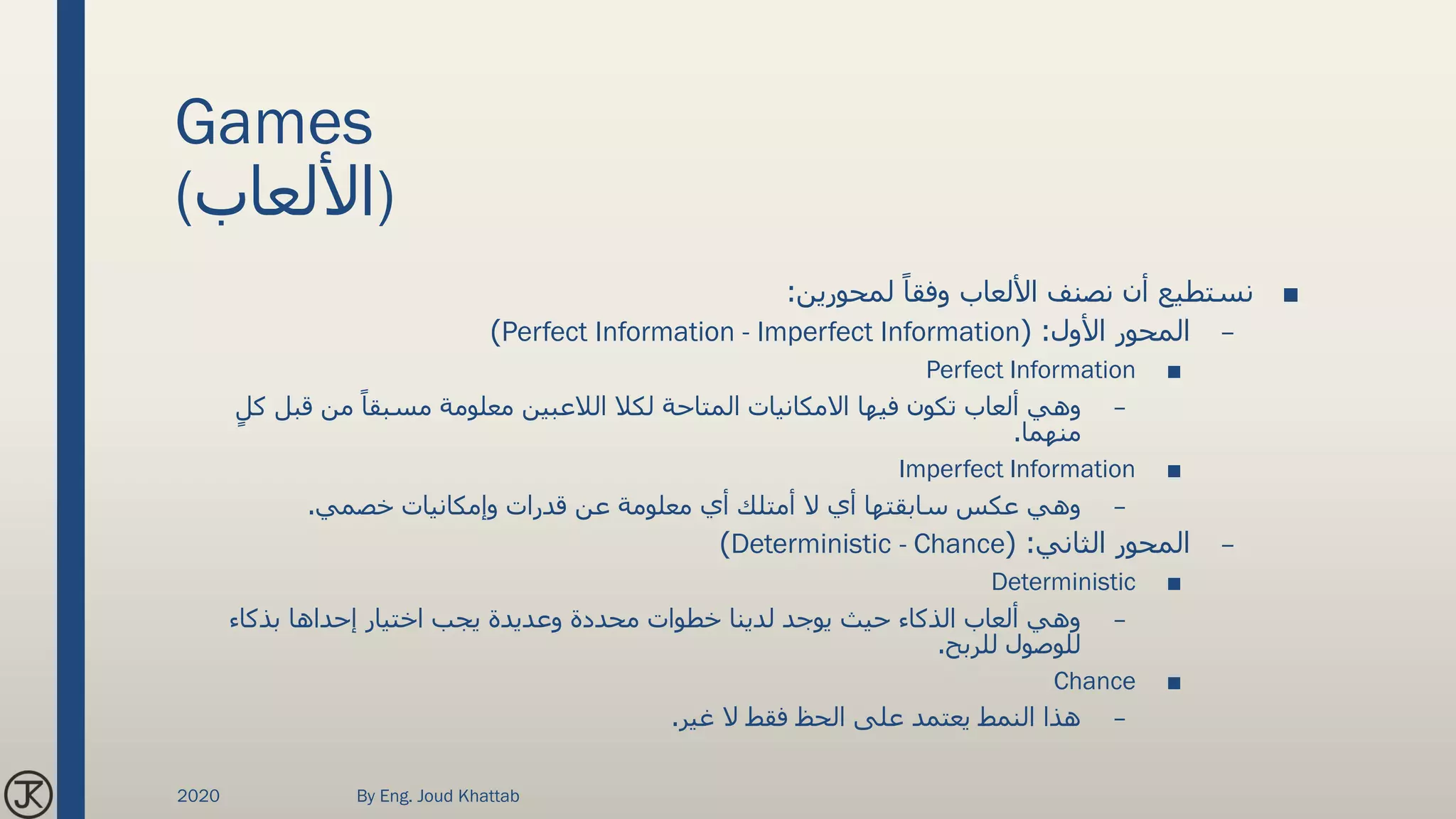 Games
(الألعاب)

■ نستطيع أن نصنف الألعاب وفقاً لمحورين:
– المحور الأول: (Perfect Information - Imperfect Information)
■ Perfect Information
– وهي ألعاب تكون فيها الامكانيات المتاحة لكلا اللاعبين معلومة مسبقاً من قبل كلٍ منهما.
■ Imperfect Information
– وهي عكس سابقتها أي لا أمتلك أي معلومة عن قدرات وإمكانيات خصمي.
– المحور الثاني: (Deterministic - Chance)
■ Deterministic
– وهي ألعاب الذكاء حيث يوجد لدينا خطوات محددة وعديدة يجب اختيار إحداها بذكاء للوصول للربح.
■ Chance
– هذا النمط يعتمد على الحظ فقط لا غير.

JK
2020
By Eng. Joud Khattab